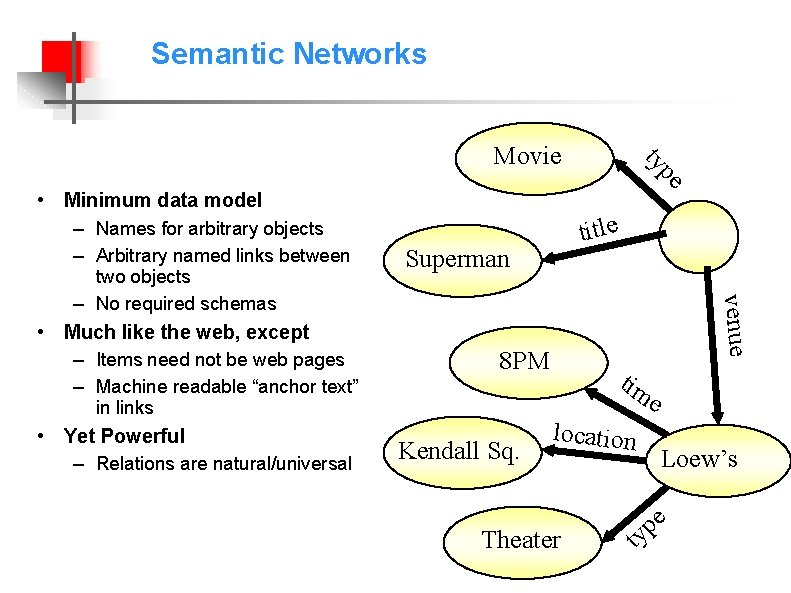 Semantic Networks

• Minimum data model
– Names for arbitrary objects
– Arbitrary named links between two objects
– No required schemas
• Much like the web, except
– Items need not be web pages
– Machine readable “anchor text” in links
• Yet Powerful
– Relations are natural/universal

Movie
type
title
Superman
venue
8PM
time
location
Kendall Sq.
Loew’s
type
Theater